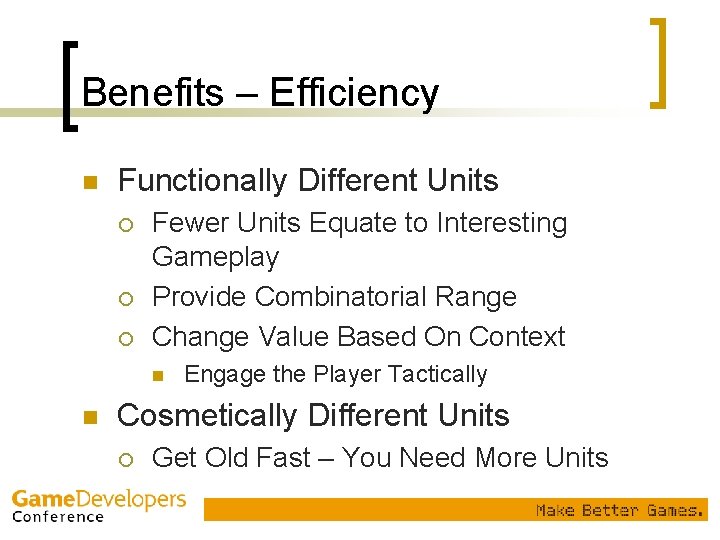 Benefits – Efficiency

Functionally Different Units

Fewer Units Equate to Interesting Gameplay

Provide Combinatorial Range

Change Value Based On Context

Engage the Player Tactically

Cosmetically Different Units

Get Old Fast – You Need More Units

GameDevelopers Conference

Make Better Games.